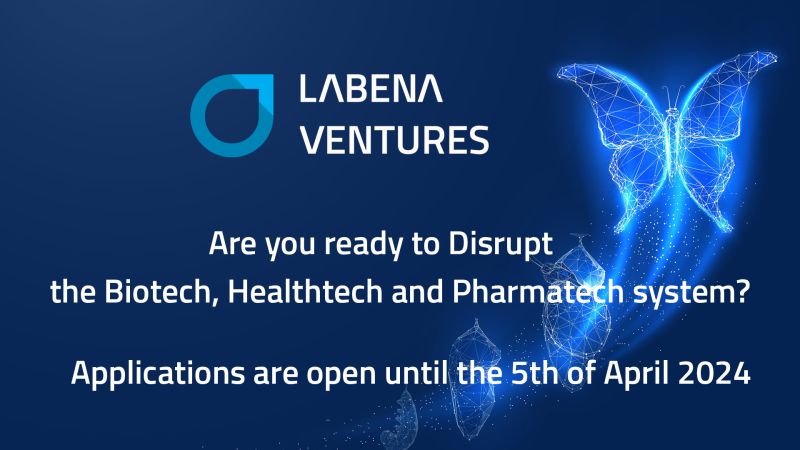 LABENA VENTURES

Are you ready to Disrupt the Biotech, Healthtech and Pharmatech system?

Applications are open until the 5th of April 2024